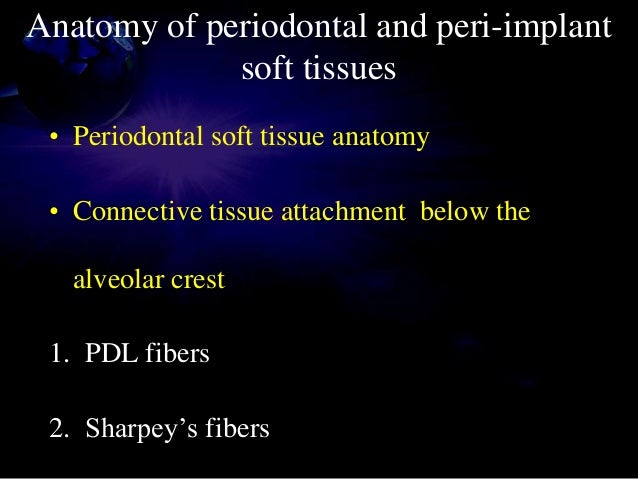 Anatomy of periodontal and peri-implant soft tissues

• Periodontal soft tissue anatomy

• Connective tissue attachment below the alveolar crest

1. PDL fibers

2. Sharpey’s fibers